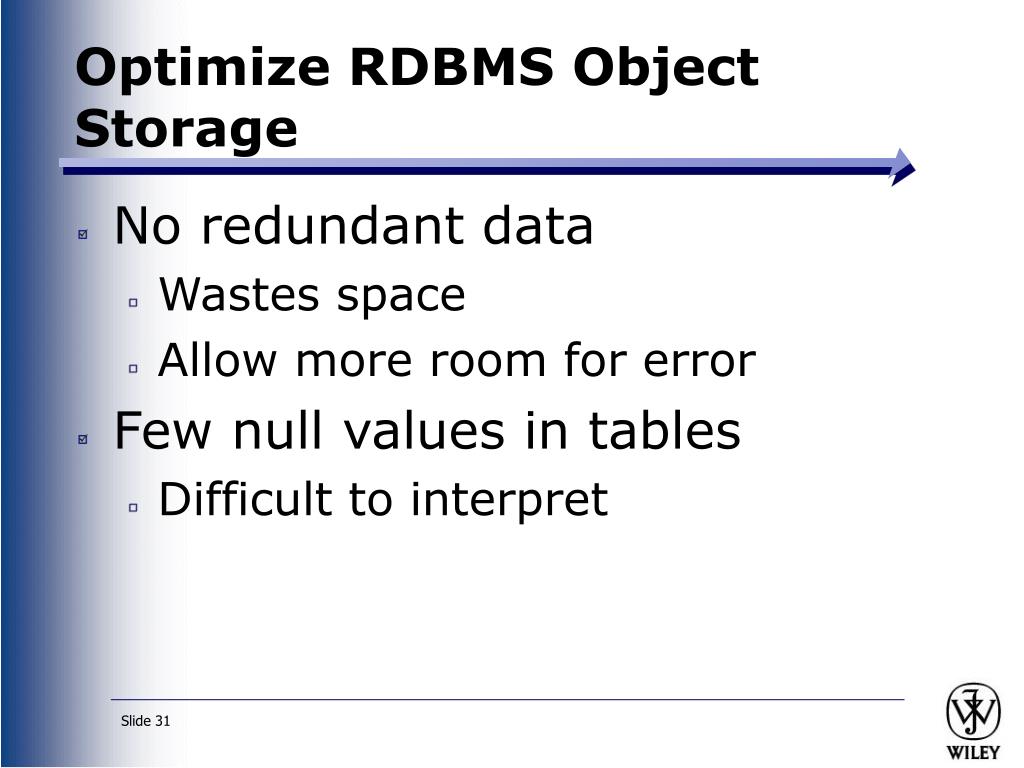 Optimize RDBMS Object Storage

No redundant data

Wastes space

Allow more room for error

Few null values in tables

Difficult to interpret

Slide 31

WILEY